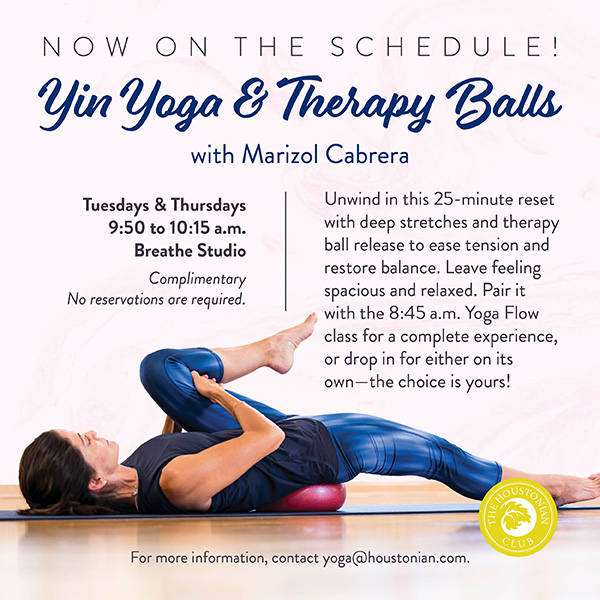 NOW ON THE SCHEDULE!

Yin Yoga & Therapy Balls

with Marizol Cabrera

Tuesdays & Thursdays
9:50 to 10:15 a.m.
Breathe Studio

Complimentary
No reservations are required.

Unwind in this 25-minute reset with deep stretches and therapy ball release to ease tension and restore balance. Leave feeling spacious and relaxed. Pair it with the 8:45 a.m. Yoga Flow class for a complete experience, or drop in for either on its own—the choice is yours!

THE HOUSTONIAN CLUB

For more information, contact yoga@houstonian.com.